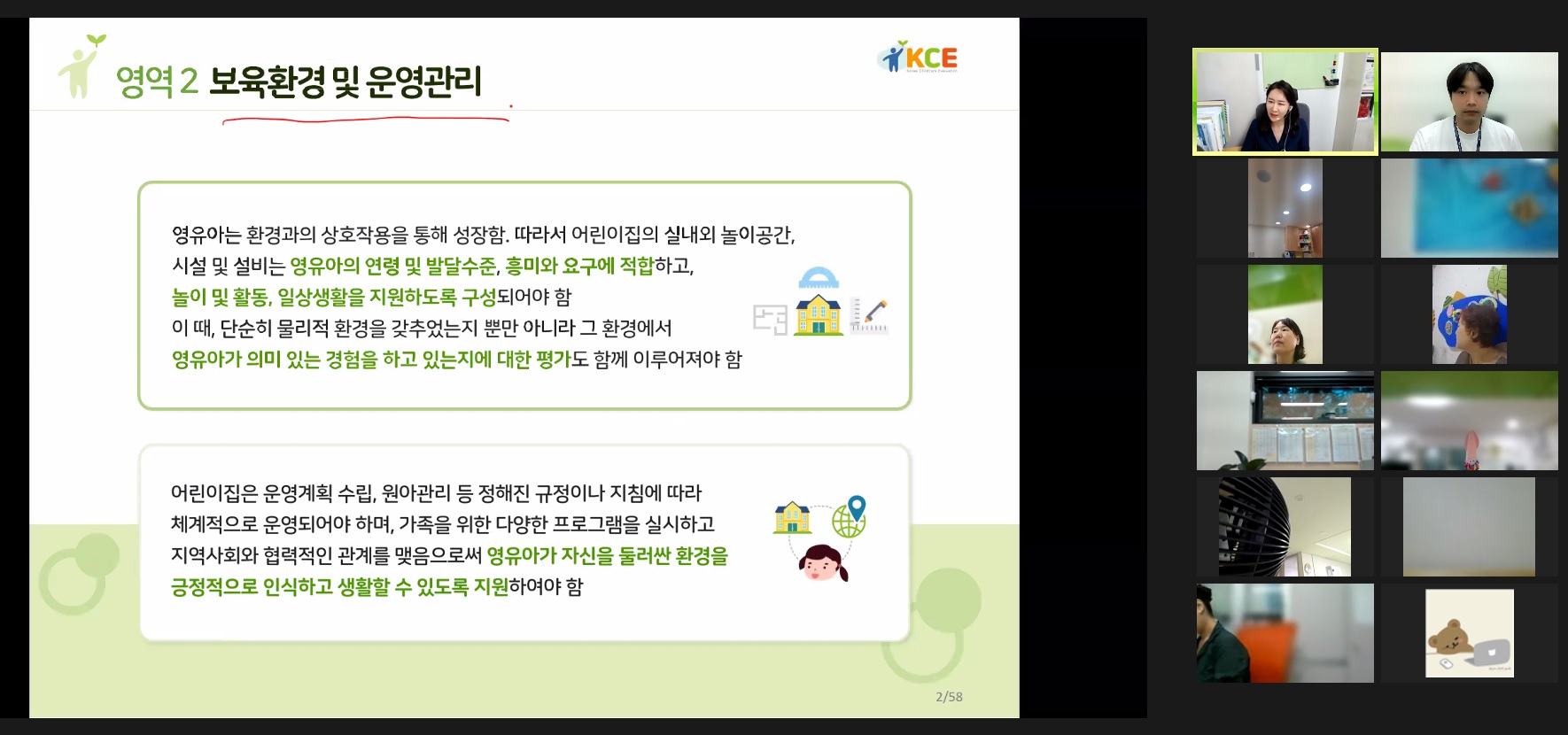 영역 2 보육환경 및 운영관리

KCE

영유아는 환경과의 상호작용을 통해 성장함. 따라서 어린이집의 실내외 놀이공간, 시설 및 설비는 영유아의 연령 및 발달수준, 흥미와 요구에 적합하고, 놀이 및 활동, 일상생활을 지원하도록 구성되어야 함
이 때, 단순히 물리적 환경을 갖추었는지 뿐만 아니라 그 환경에서 영유아가 의미 있는 경험을 하고 있는지에 대한 평가도 함께 이루어져야 함

어린이집은 운영계획 수립, 원아관리 등 정해진 규정이나 지침에 따라 체계적으로 운영되어야 하며, 가족을 위한 다양한 프로그램을 실시하고 지역사회와 협력적인 관계를 맺음으로써 영유아가 자신을 둘러싼 환경을 긍정적으로 인식하고 생활할 수 있도록 지원하여야 함

2/58